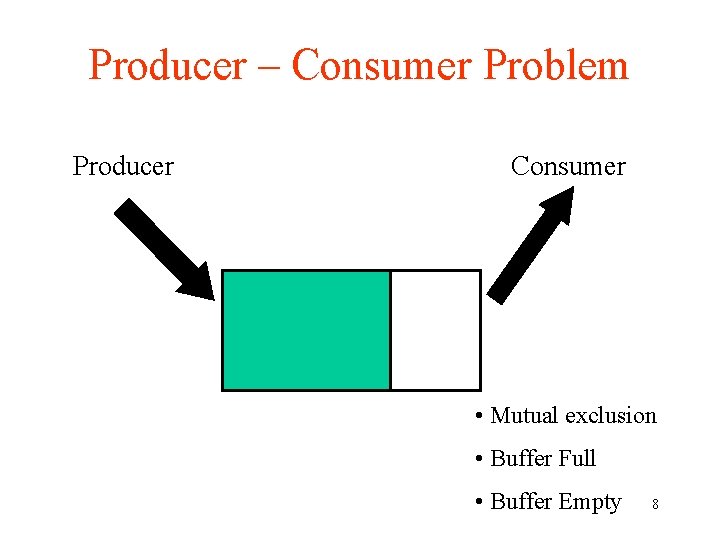 Producer – Consumer Problem

Producer

Consumer

• Mutual exclusion
• Buffer Full
• Buffer Empty

8